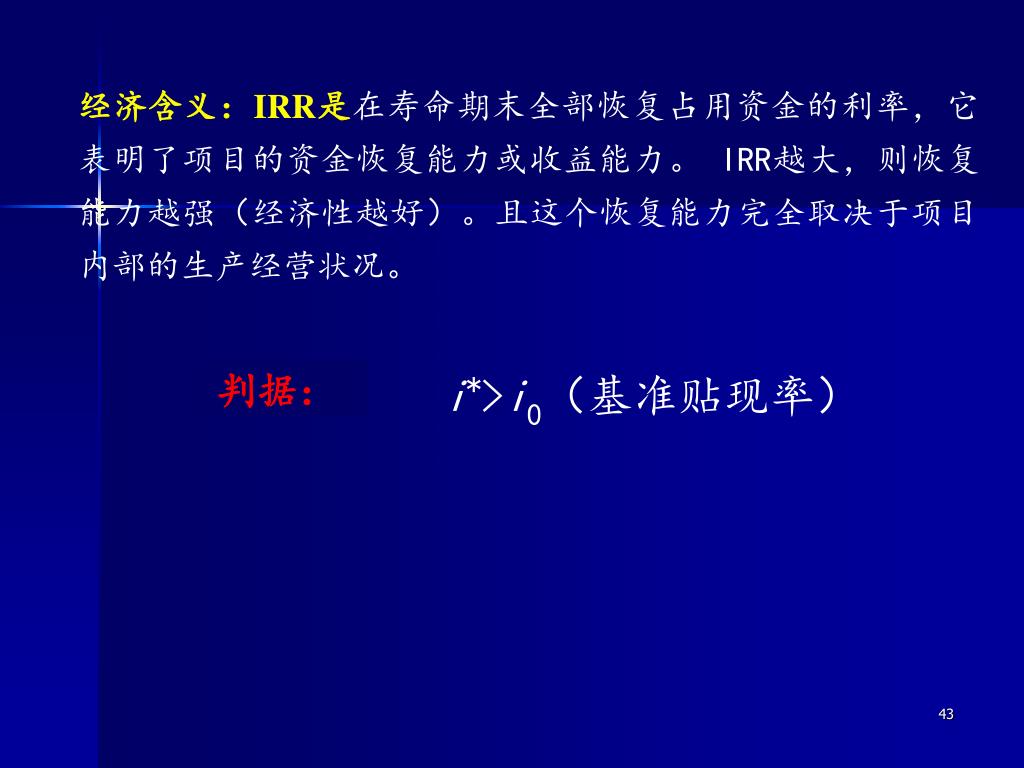 经济含义：IRR是在寿命期末全部恢复占用资金的利率，它表明了项目的资金恢复能力或收益能力。 IRR越大，则恢复能力越强（经济性越好）。且这个恢复能力完全取决于项目内部的生产经营状况。

判据： $i^* > i_0$（基准贴现率）

43